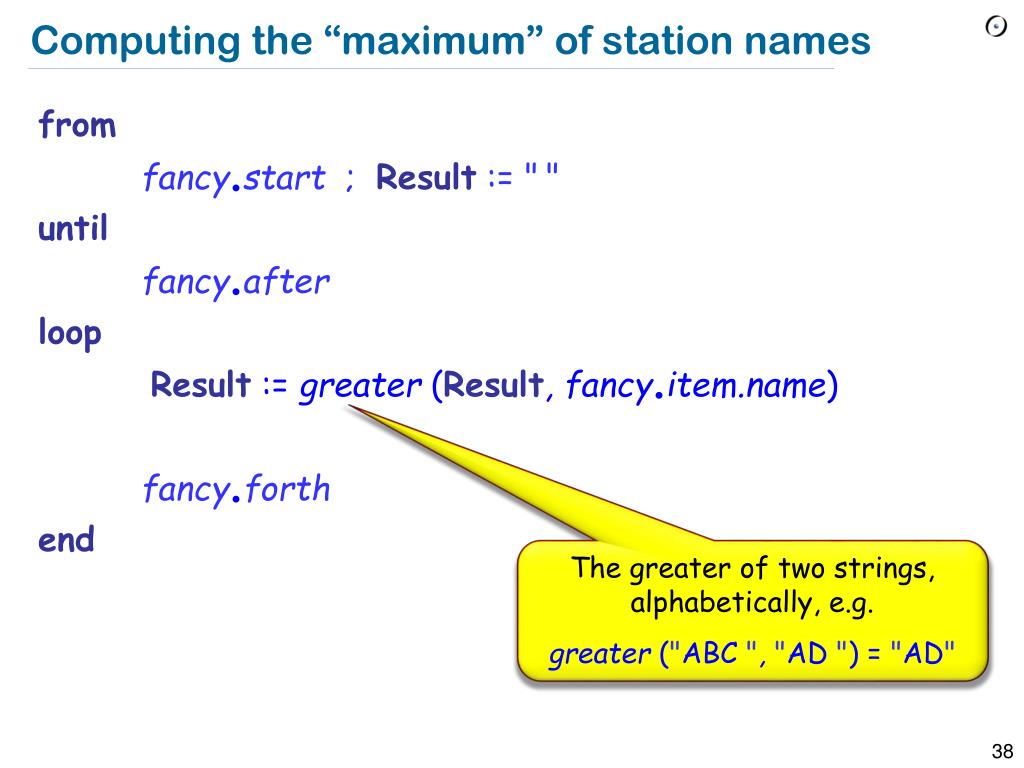 Computing the “maximum” of station names

from
fancy.start ; Result := " "
until
fancy.after
loop
Result := greater (Result, fancy.item.name)

fancy.forth
end

The greater of two strings, alphabetically, e.g.
greater ("ABC ", "AD ") = "AD"

38